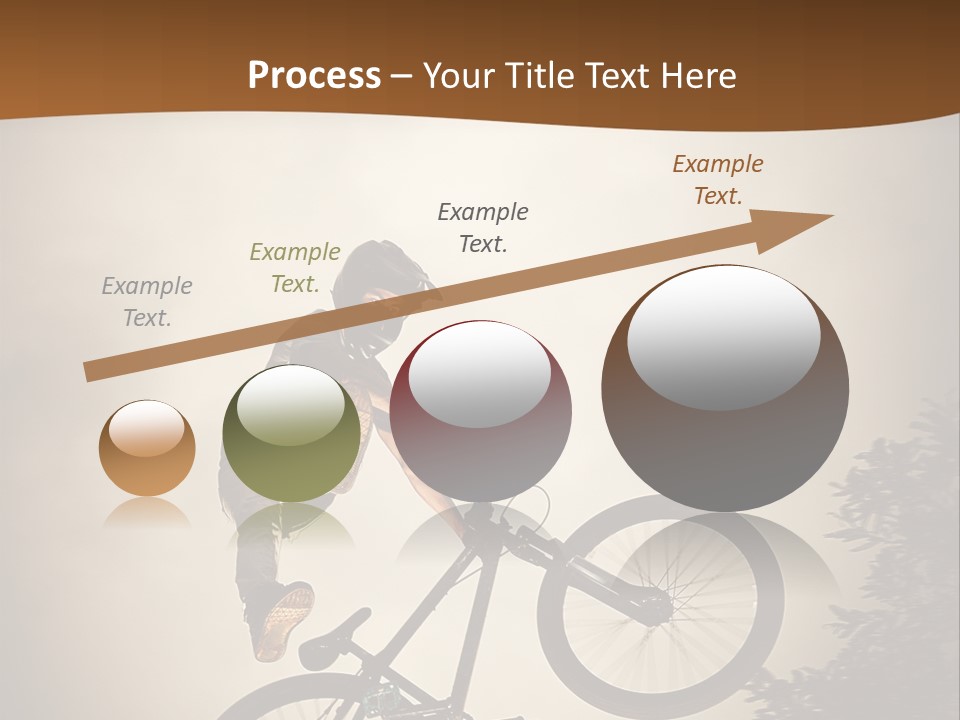 Process – Your Title Text Here

Example Text.

Example Text.

Example Text.

Example Text.